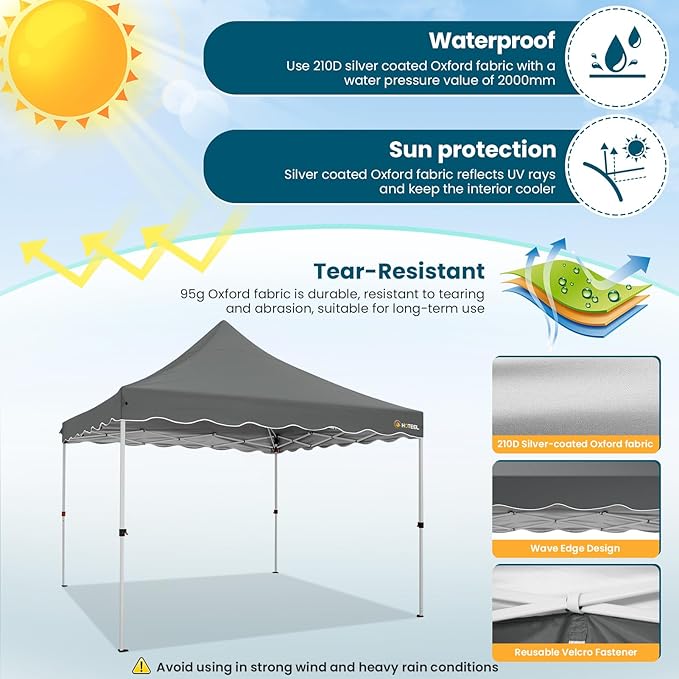 Waterproof
Use 210D silver coated Oxford fabric with a water pressure value of 2000mm

Sun protection
Silver coated Oxford fabric reflects UV rays and keep the interior cooler

Tear-Resistant
95g Oxford fabric is durable, resistant to tearing and abrasion, suitable for long-term use

HOTEEL

210D Silver-coated Oxford fabric

Wave Edge Design

Reusable Velcro Fastener

Avoid using in strong wind and heavy rain conditions